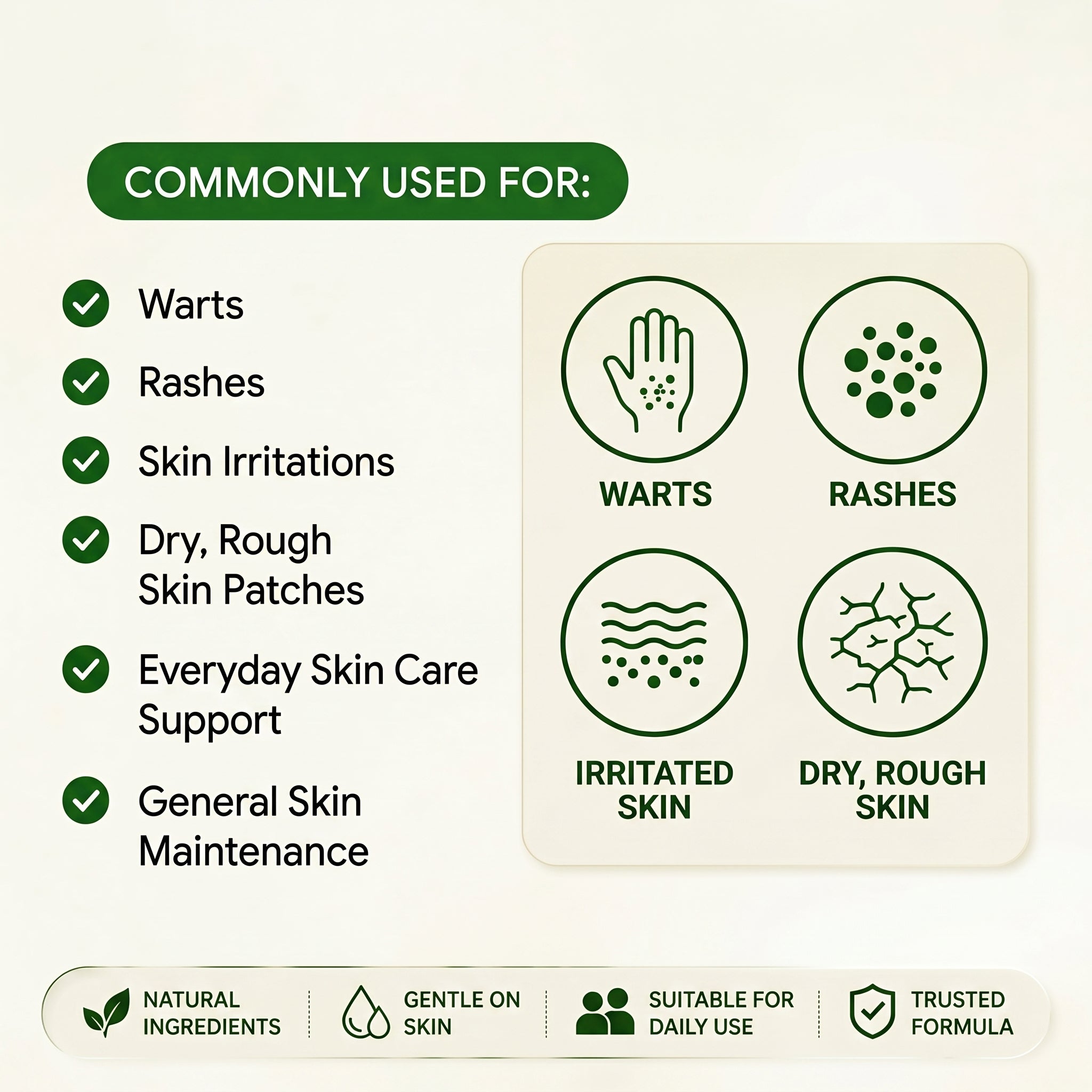 COMMONLY USED FOR:

Warts

Rashes

Skin Irritations

Dry, Rough Skin Patches

Everyday Skin Care Support

General Skin Maintenance

WARTS

RASHES

IRRITATED SKIN

DRY, ROUGH SKIN

NATURAL INGREDIENTS

GENTLE ON SKIN

SUITABLE FOR DAILY USE

TRUSTED FORMULA